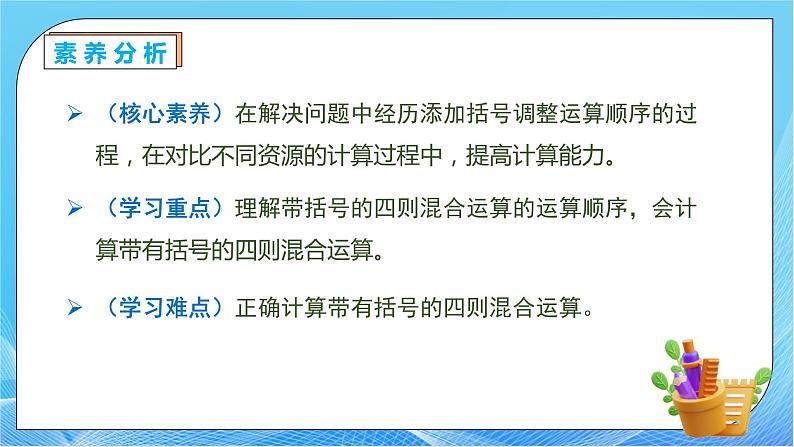 素养分析

➢ （核心素养）在解决问题中经历添加括号调整运算顺序的过程，在对比不同资源的计算过程中，提高计算能力。

➢ （学习重点）理解带括号的四则混合运算的运算顺序，会计算带有括号的四则混合运算。

➢ （学习难点）正确计算带有括号的四则混合运算。